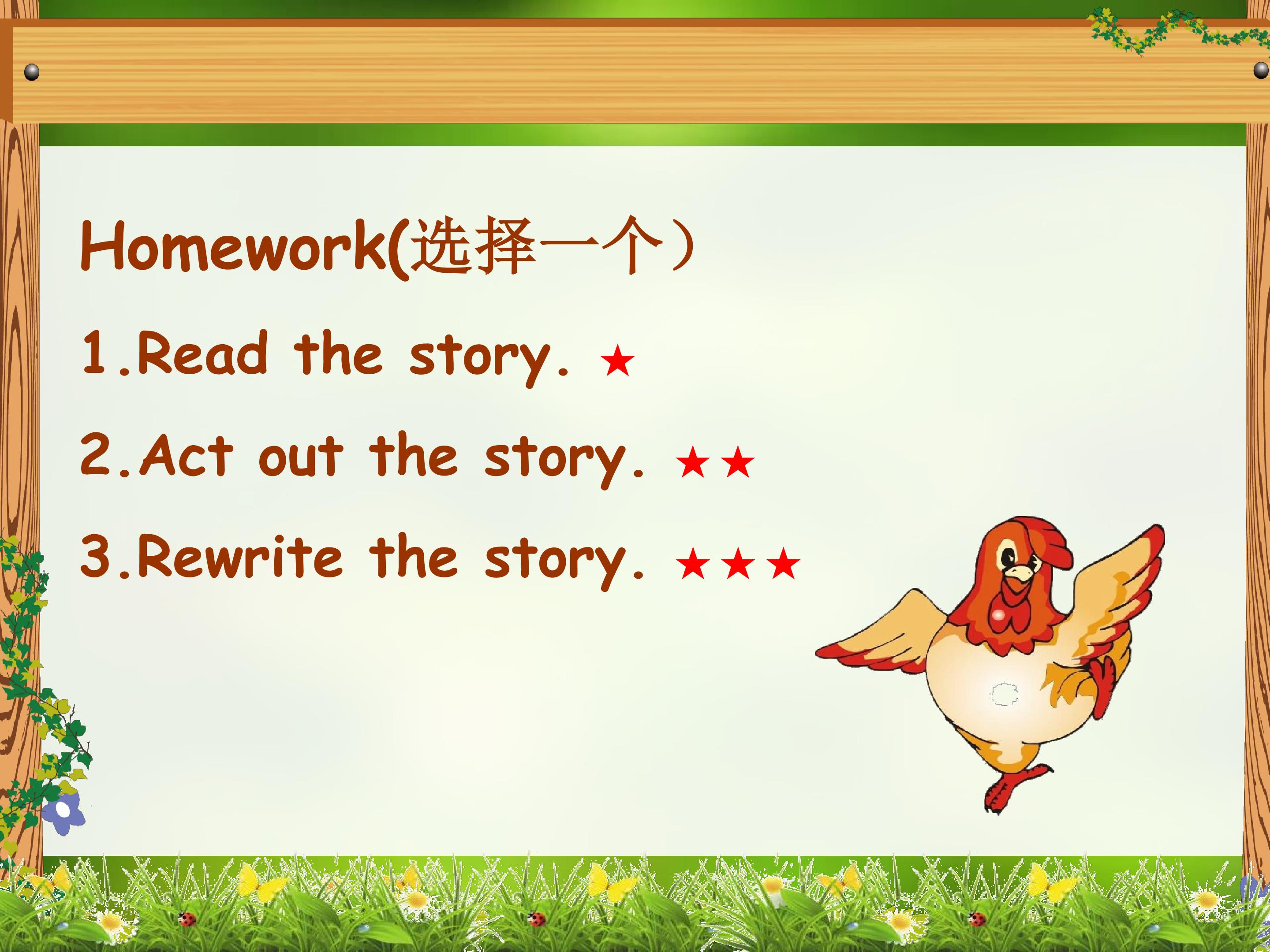 Homework(选择一个）

1.Read the story. ★

2.Act out the story. ★★

3.Rewrite the story. ★★★